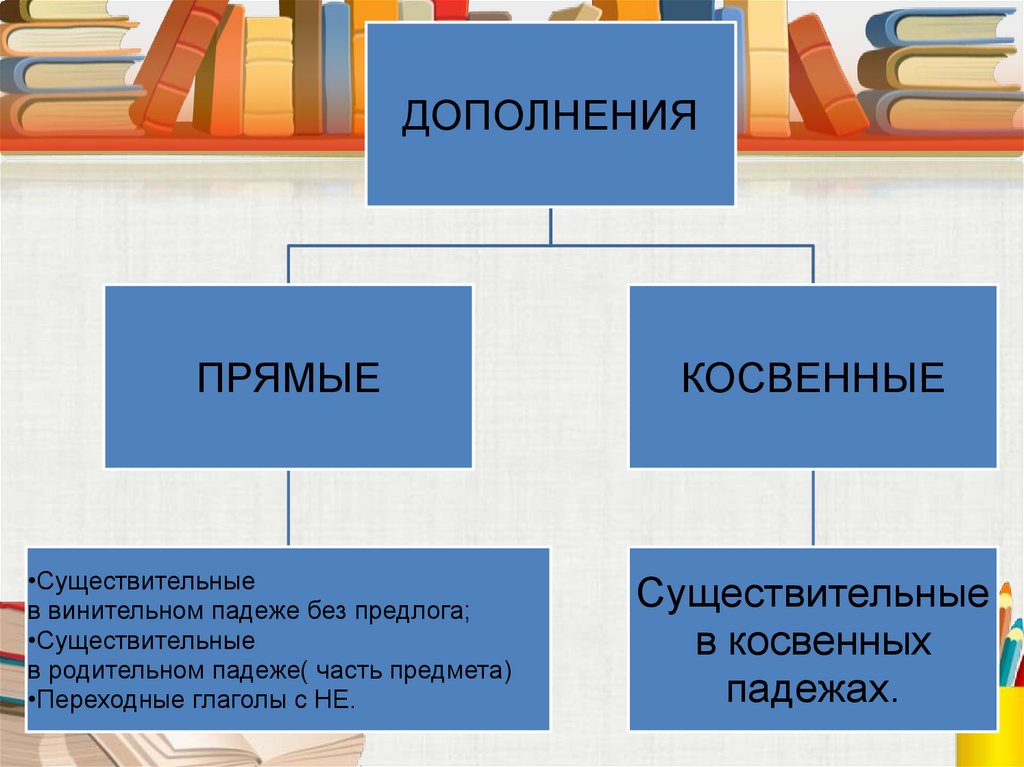 ДОПОЛНЕНИЯ

ПРЯМЫЕ

КОСВЕННЫЕ

•Существительные в винительном падеже без предлога;
•Существительные в родительном падеже( часть предмета)
•Переходные глаголы с НЕ.

Существительные в косвенных падежах.